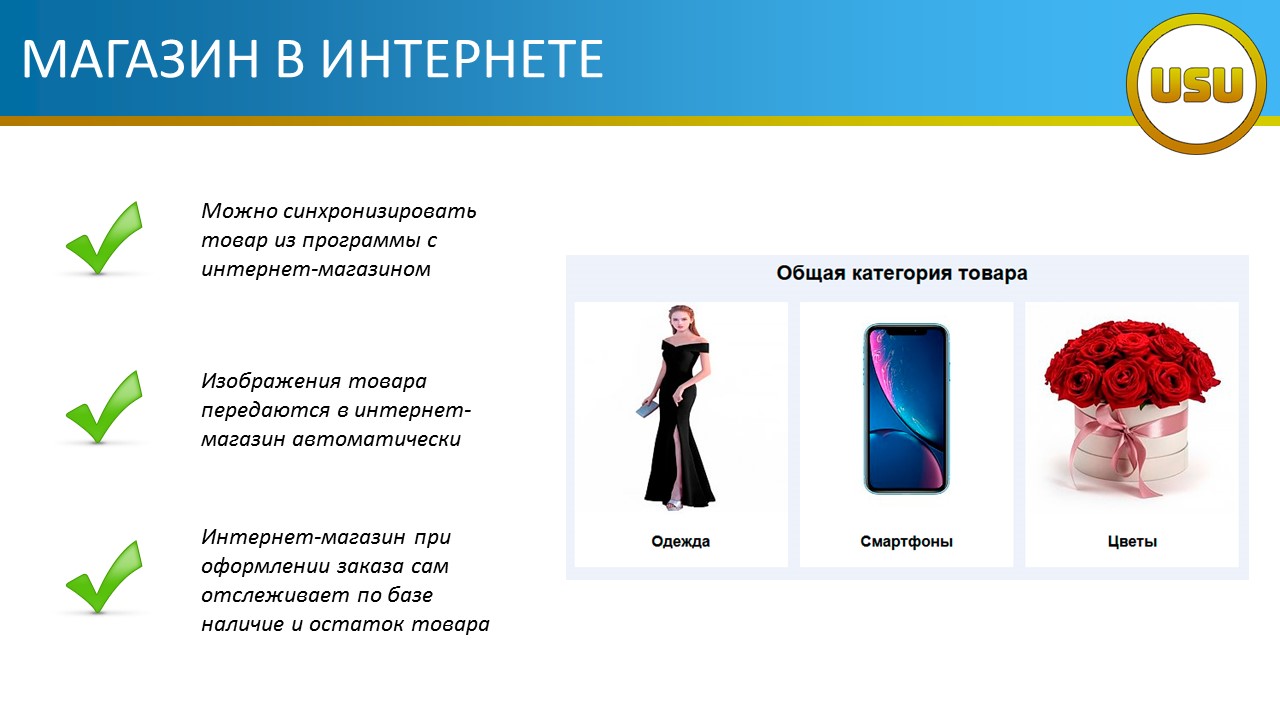 МАГАЗИН В ИНТЕРНЕТЕ

USU

Можно синхронизировать товар из программы с интернет-магазином

Изображения товара передаются в интернет-магазин автоматически

Интернет-магазин при оформлении заказа сам отслеживает по базе наличие и остаток товара

Общая категория товара

Одежда

Смартфоны

Цветы